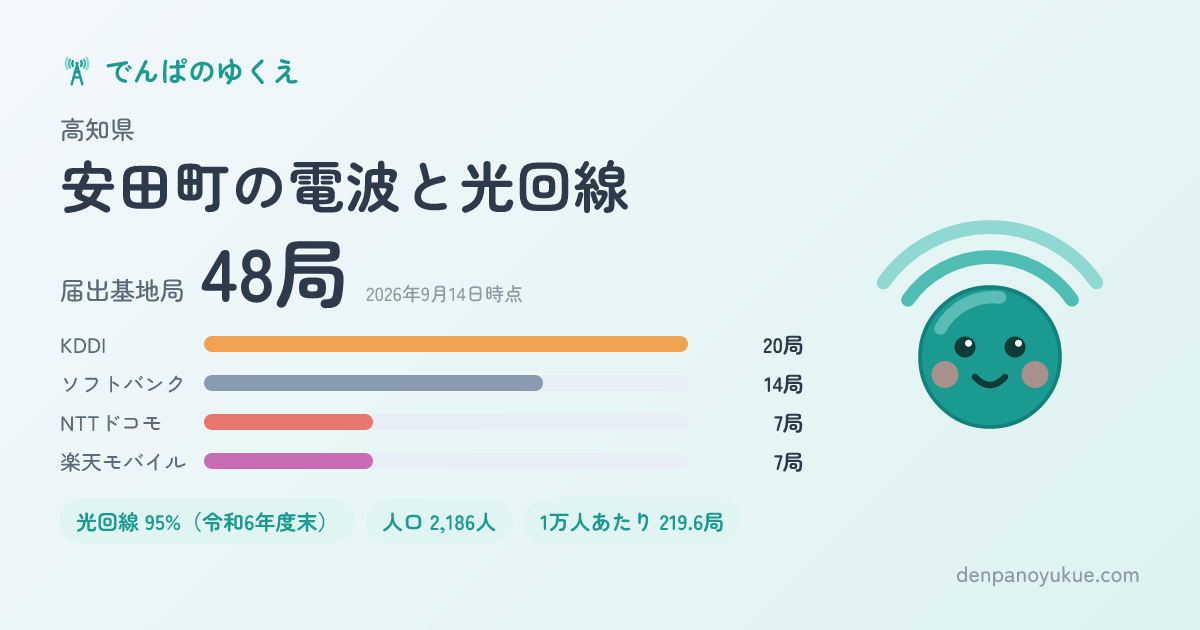 でんぱのゆくえ

高知県

安田町の電波と光回線

届出基地局 48局 2026年9月14日時点

KDDI 20局
ソフトバンク 14局
NTTドコモ 7局
楽天モバイル 7局

光回線 95%（令和6年度末）
人口 2,186人
1万人あたり 219.6局

denpanoyukue.com